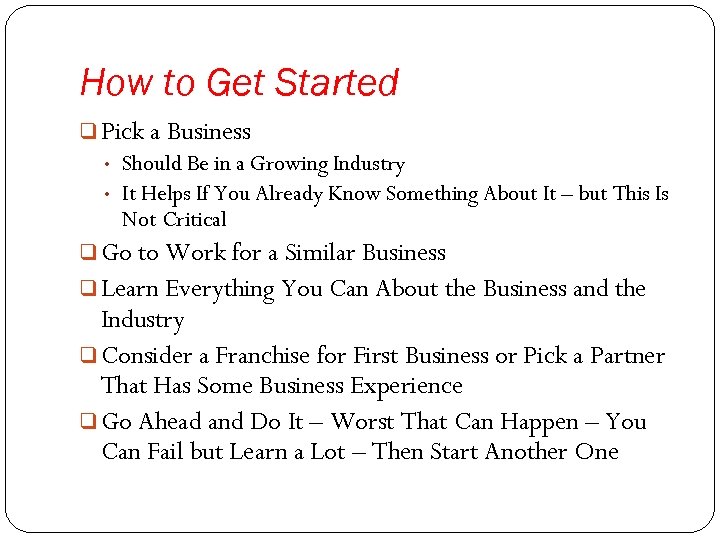 How to Get Started

❑ Pick a Business

• Should Be in a Growing Industry

• It Helps If You Already Know Something About It – but This Is Not Critical

❑ Go to Work for a Similar Business

❑ Learn Everything You Can About the Business and the Industry

❑ Consider a Franchise for First Business or Pick a Partner That Has Some Business Experience

❑ Go Ahead and Do It – Worst That Can Happen – You Can Fail but Learn a Lot – Then Start Another One